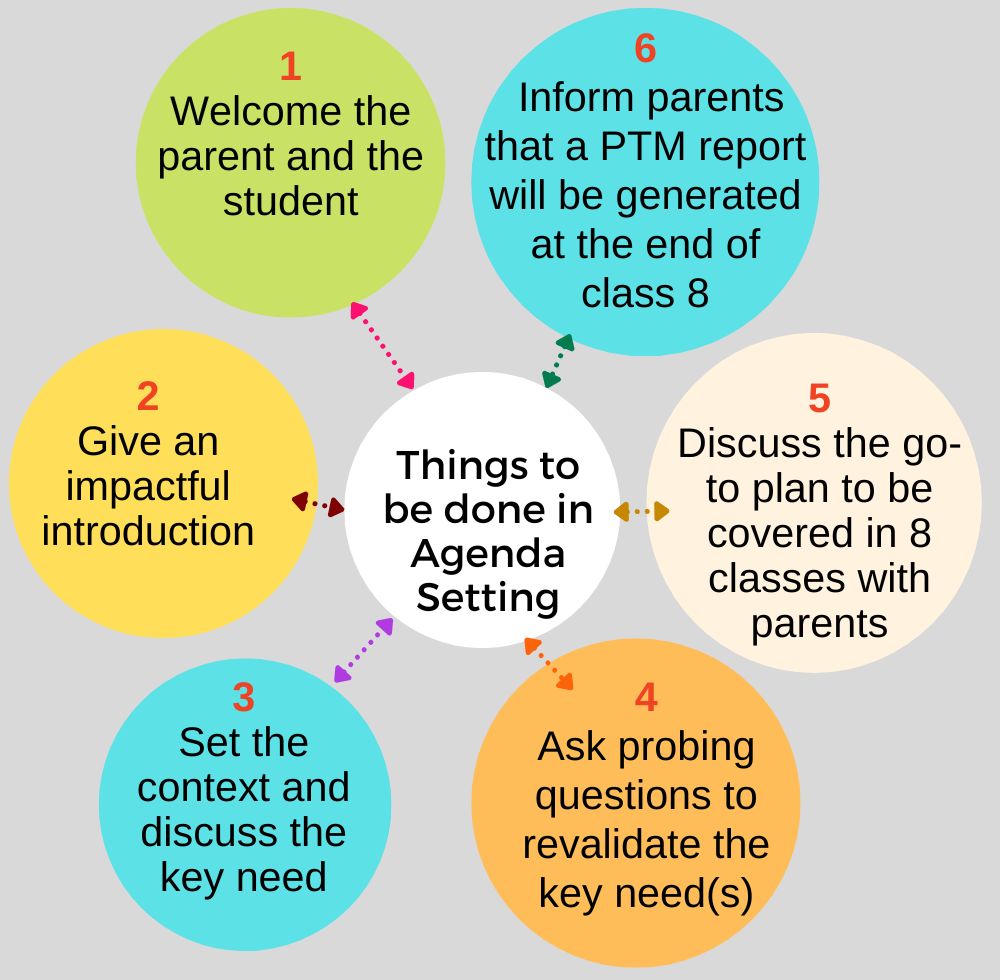 Things to be done in Agenda Setting

1
Welcome the parent and the student

2
Give an impactful introduction

3
Set the context and discuss the key need

4
Ask probing questions to revalidate the key need(s)

5
Discuss the go-to plan to be covered in 8 classes with parents

6
Inform parents that a PTM report will be generated at the end of class 8